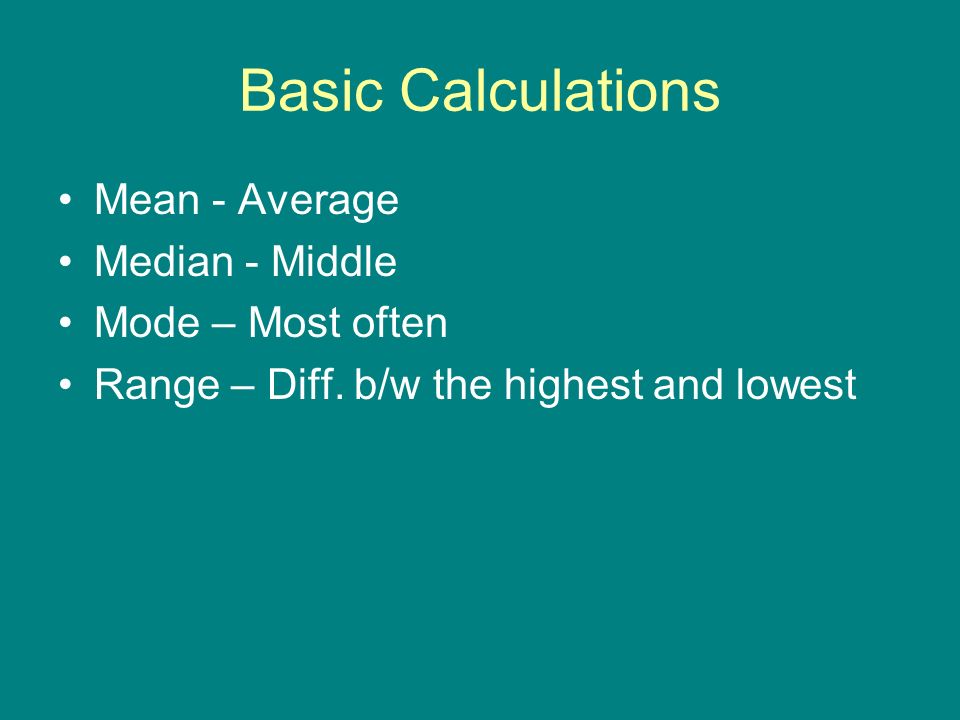 Basic Calculations

• Mean - Average
• Median - Middle
• Mode – Most often
• Range – Diff. b/w the highest and lowest